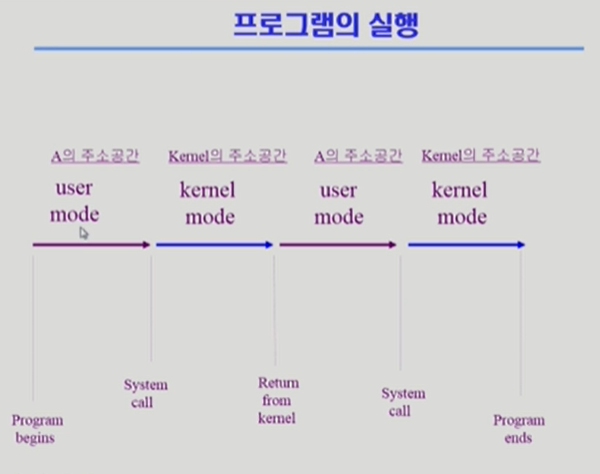 프로그램의 실행

A의 주소공간

user mode

Kernel의 주소공간

kernel mode

A의 주소공간

user mode

Kernel의 주소공간

kernel mode

Program begins

System call

Return from kernel

System call

Program ends